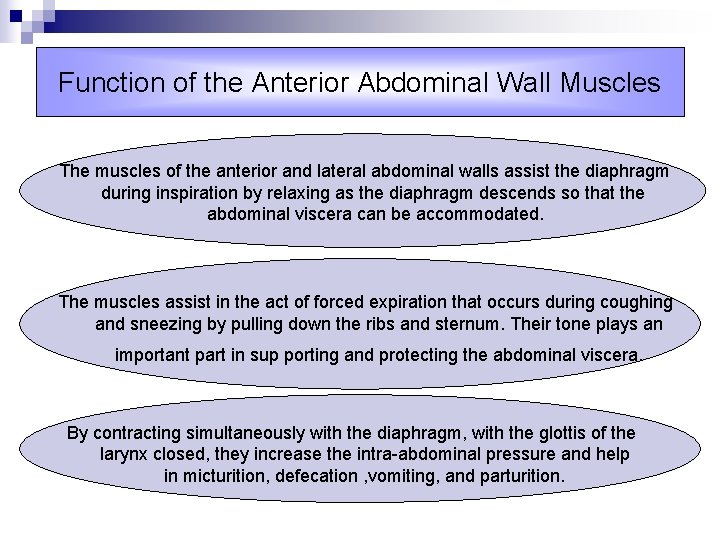 Function of the Anterior Abdominal Wall Muscles

The muscles of the anterior and lateral abdominal walls assist the diaphragm during inspiration by relaxing as the diaphragm descends so that the abdominal viscera can be accommodated.

The muscles assist in the act of forced expiration that occurs during coughing and sneezing by pulling down the ribs and sternum. Their tone plays an important part in sup porting and protecting the abdominal viscera.

By contracting simultaneously with the diaphragm, with the glottis of the larynx closed, they increase the intra-abdominal pressure and help in micturition, defecation ,vomiting, and parturition.